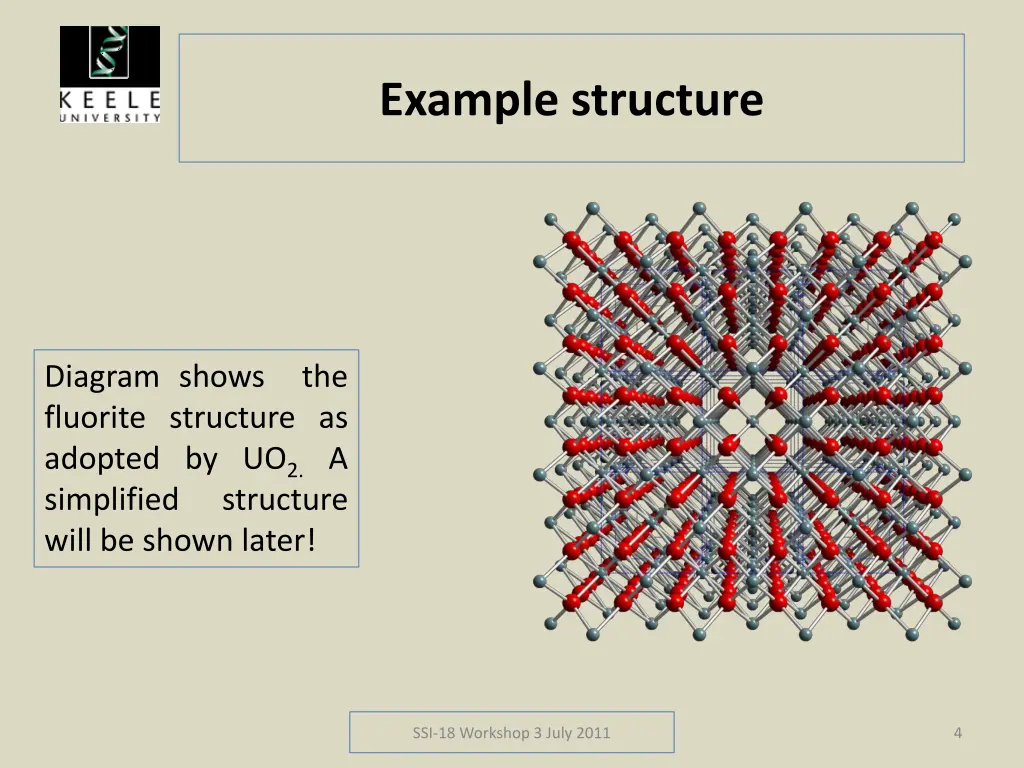 KEELE UNIVERSITY

Example structure

Diagram shows the fluorite structure as adopted by $UO_{2.}$ A simplified structure will be shown later!

SSI-18 Workshop 3 July 2011

4